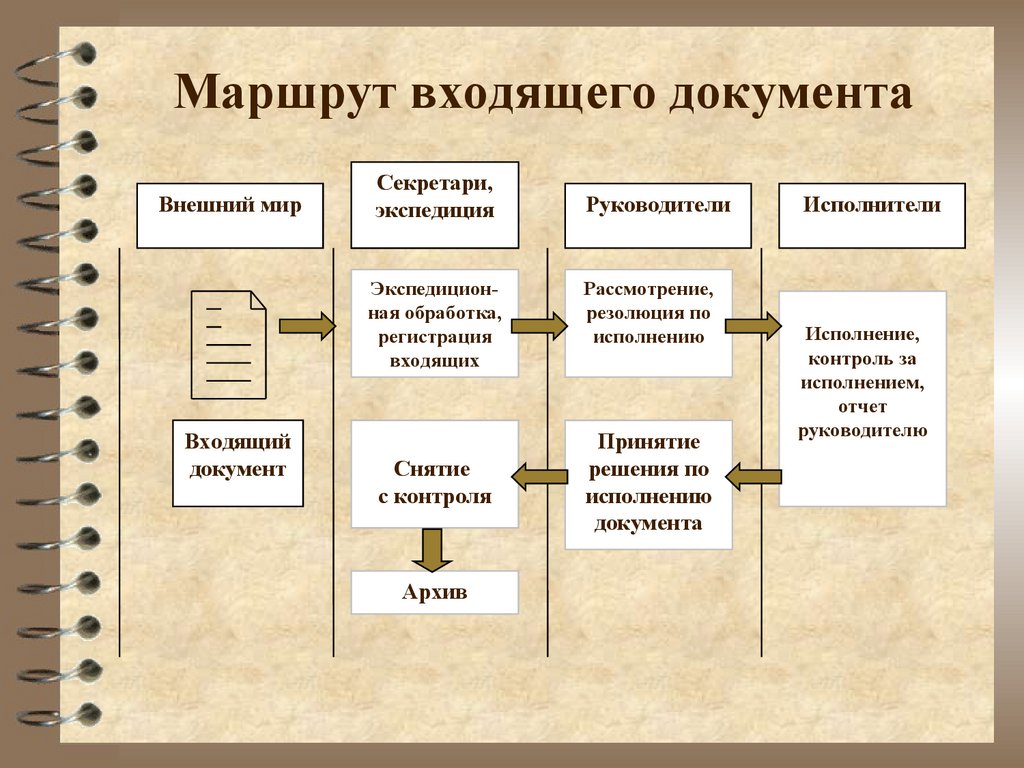 Маршрут входящего документа

Внешний мир

Секретари, экспедиция

Руководители

Исполнители

Экспедиционная обработка, регистрация входящих

Рассмотрение, резолюция по исполнению

Исполнение, контроль за исполнением, отчет руководителю

Входящий документ

Снятие с контроля

Принятие решения по исполнению документа

Архив